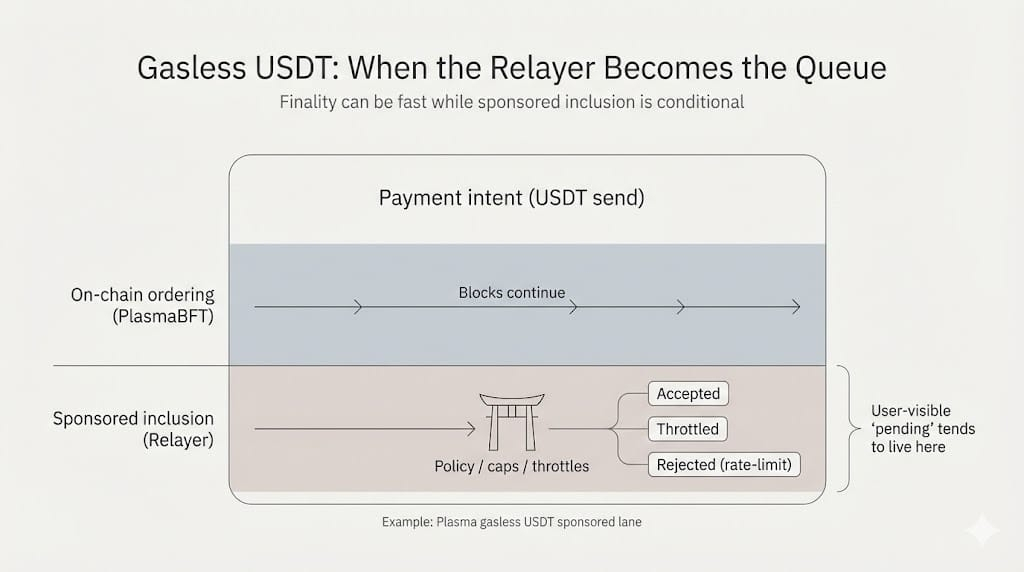 Gasless USDT: When the Relayer Becomes the Queue

Finality can be fast while sponsored inclusion is conditional

Payment intent (USDT send)

On-chain ordering (PlasmaBFT)

Blocks continue

Sponsored inclusion (Relayer)

Policy / caps / throttles

Accepted

Throttled

Rejected (rate-limit)

User-visible 'pending' tends to live here

Example: Plasma gasless USDT sponsored lane